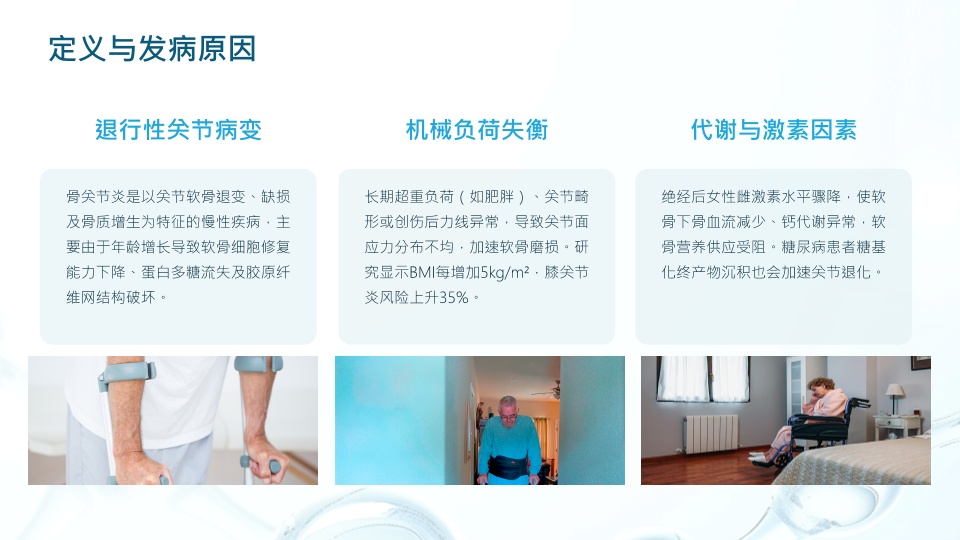 定义与发病原因

退行性关节病变

骨关节炎是以关节软骨退变、缺损及骨质增生为特征的慢性疾病，主要由于年龄增长导致软骨细胞修复能力下降、蛋白多糖流失及胶原纤维网结构破坏。

机械负荷失衡

长期超重负荷（如肥胖）、关节畸形或创伤后力线异常，导致关节面应力分布不均，加速软骨磨损。研究显示BMI每增加5kg/m²，膝关节炎风险上升35%。

代谢与激素因素

绝经后女性雌激素水平骤降，使软骨下骨血流减少、钙代谢异常，软骨营养供应受阻。糖尿病患者糖基化终产物沉积也会加速关节退化。